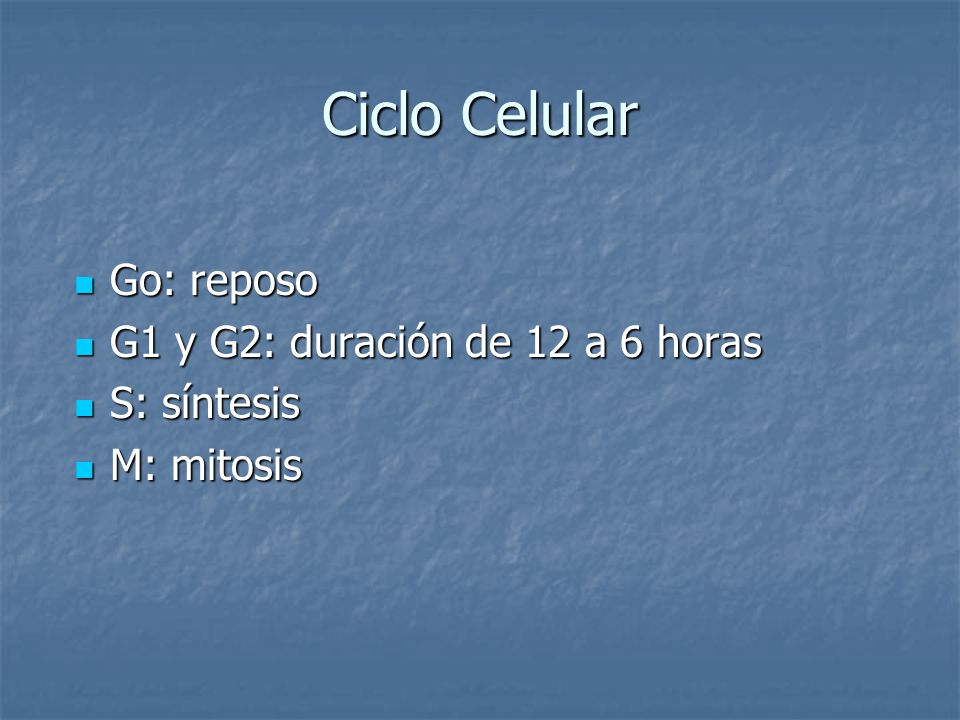 Ciclo Celular

- Go: reposo
- G1 y G2: duración de 12 a 6 horas
- S: síntesis
- M: mitosis